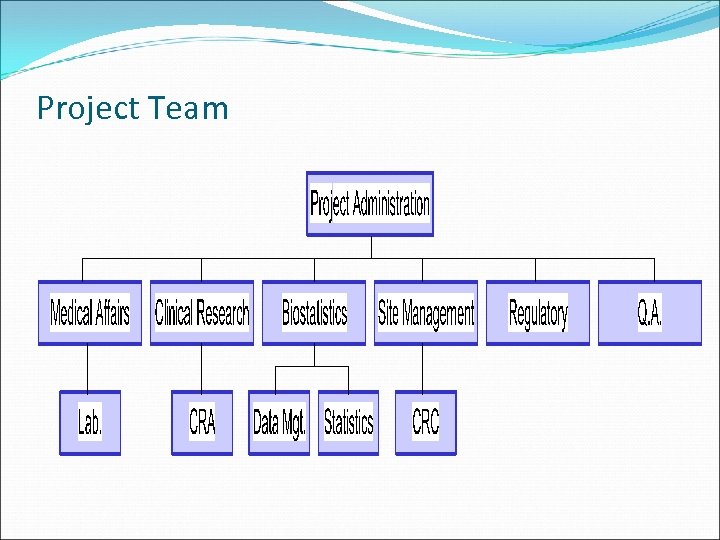 Project Team

Project Administration

Medical Affairs
Clinical Research
Biostatistics
Site Management
Regulatory
Q.A.

Lab.
CRA
Data Mgt.
Statistics
CRC